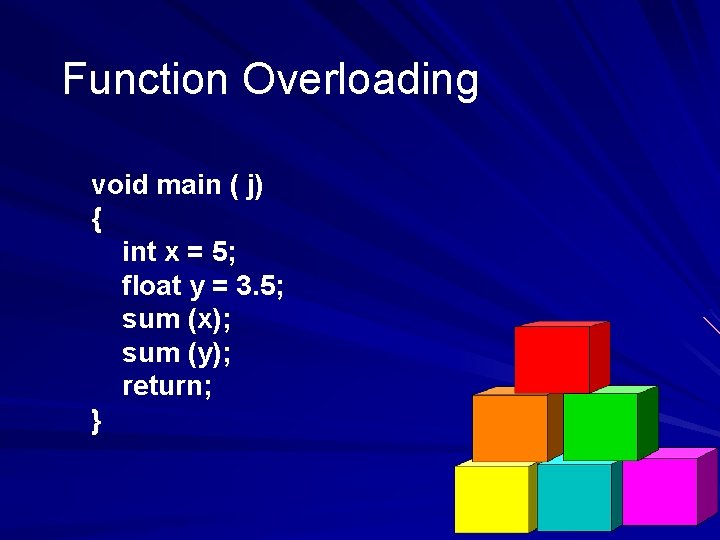 Function Overloading

void main ( j)
{
int x = 5;
float y = 3.5;
sum (x);
sum (y);
return;
}